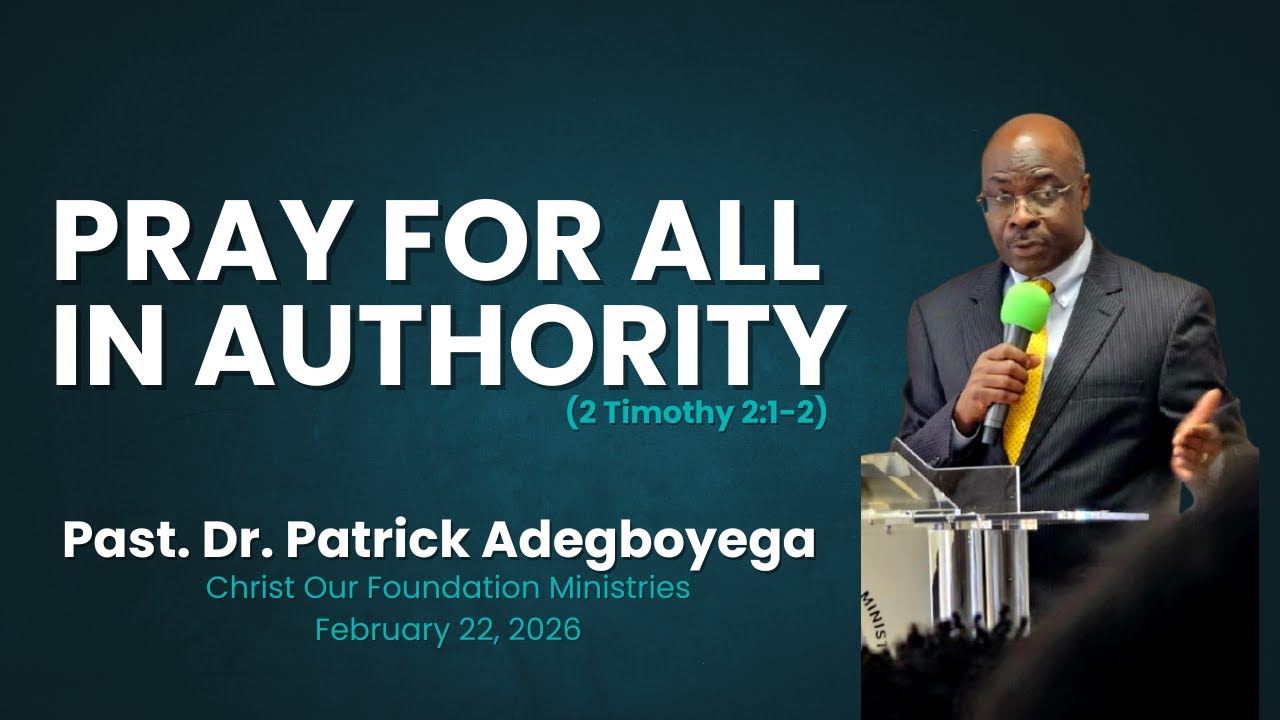 PRAY FOR ALL IN AUTHORITY
(2 Timothy 2:1-2)

Past. Dr. Patrick Adegboyega
Christ Our Foundation Ministries
February 22, 2026

MINIST